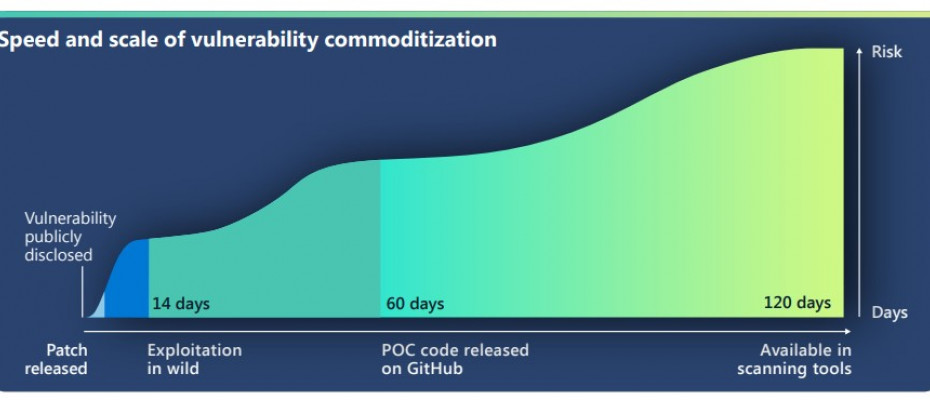 Speed and scale of vulnerability commoditization

Risk

Vulnerability publicly disclosed

14 days

60 days

120 days

Days

Patch released

Exploitation in wild

POC code released on GitHub

Available in scanning tools